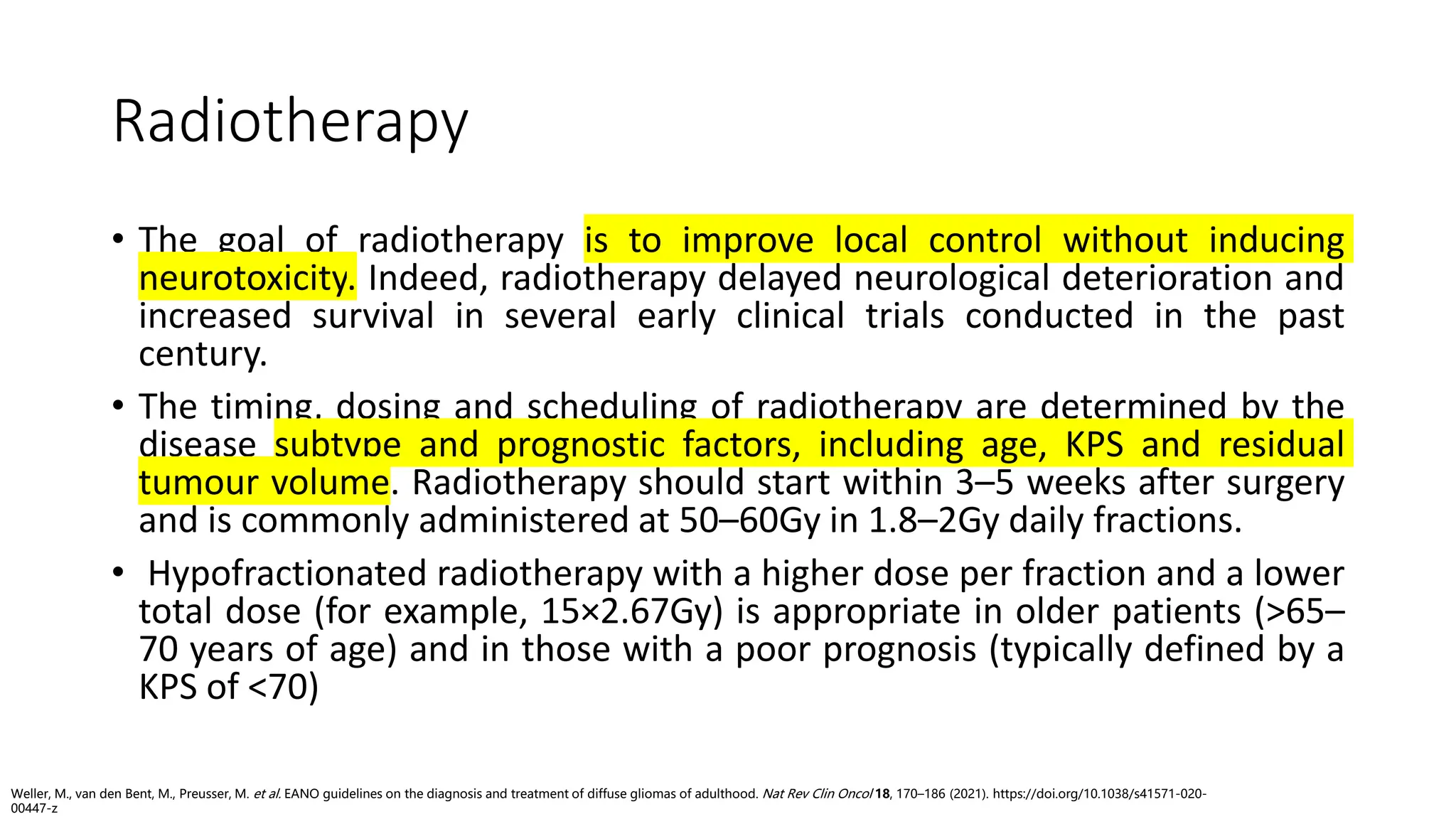 Radiotherapy

• The goal of radiotherapy is to improve local control without inducing neurotoxicity. Indeed, radiotherapy delayed neurological deterioration and increased survival in several early clinical trials conducted in the past century.

• The timing, dosing and scheduling of radiotherapy are determined by the disease subtype and prognostic factors, including age, KPS and residual tumour volume. Radiotherapy should start within 3–5 weeks after surgery and is commonly administered at 50–60Gy in 1.8–2Gy daily fractions.

• Hypofractionated radiotherapy with a higher dose per fraction and a lower total dose (for example, 15×2.67Gy) is appropriate in older patients (>65–70 years of age) and in those with a poor prognosis (typically defined by a KPS of <70)

Weller, M., van den Bent, M., Preusser, M. et al. EANO guidelines on the diagnosis and treatment of diffuse gliomas of adulthood. Nat Rev Clin Oncol 18, 170–186 (2021). https://doi.org/10.1038/s41571-020-00447-z